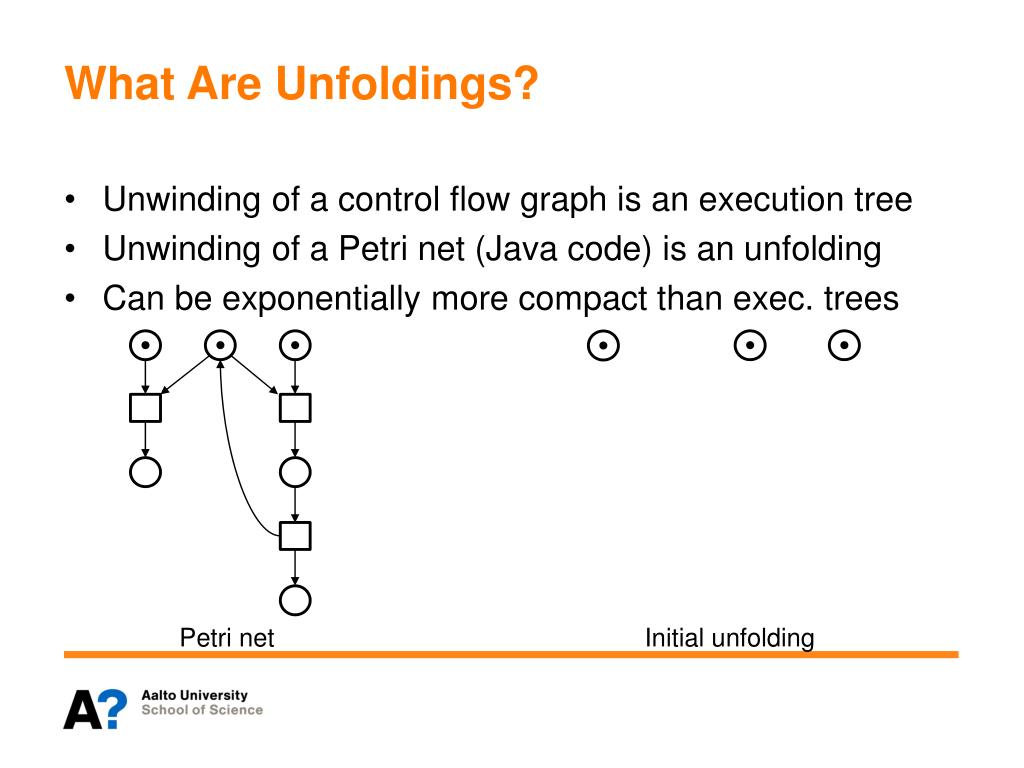 What Are Unfoldings?

• Unwinding of a control flow graph is an execution tree
• Unwinding of a Petri net (Java code) is an unfolding
• Can be exponentially more compact than exec. trees

Petri net

Initial unfolding

A?

Aalto University
School of Science